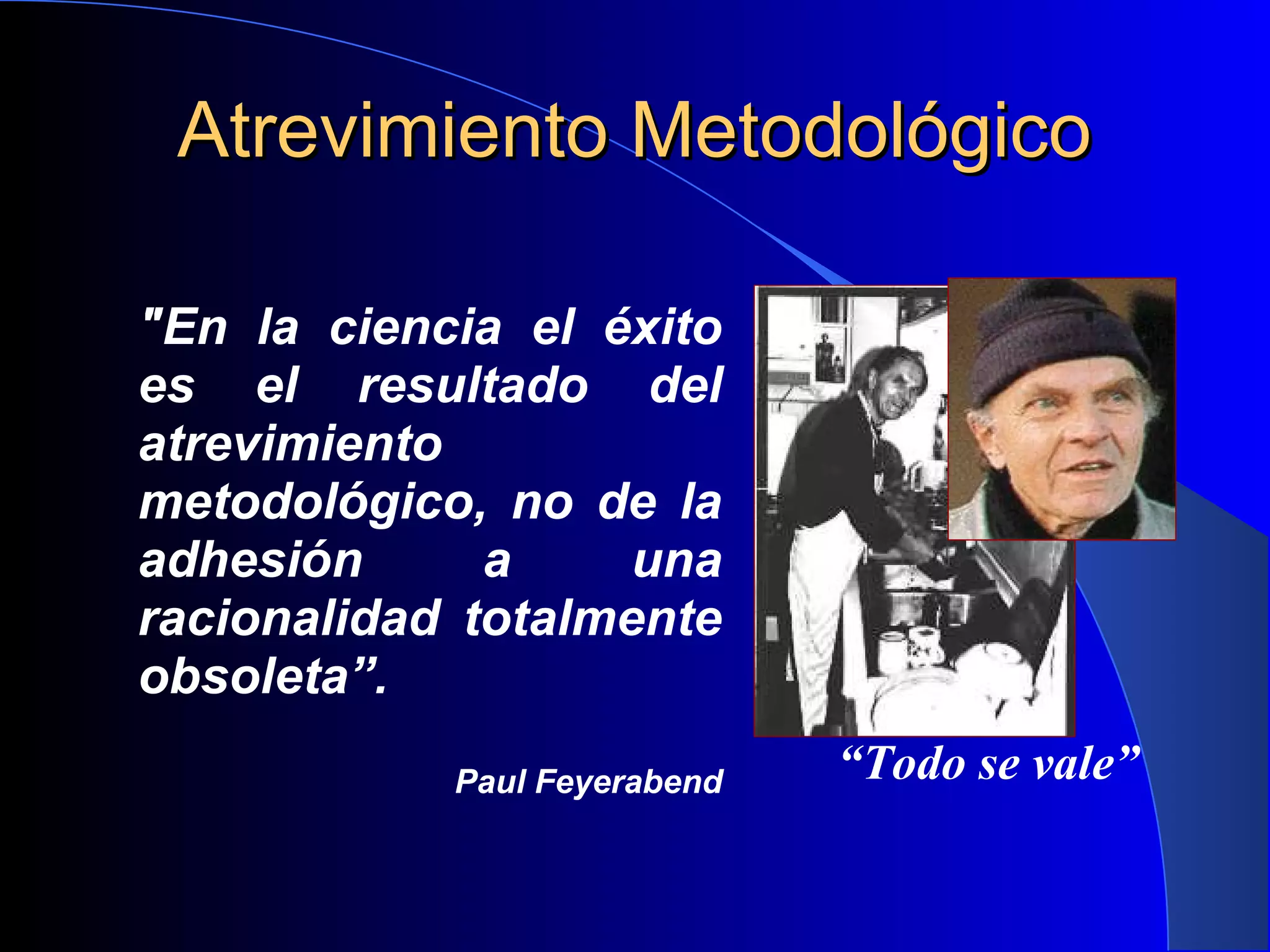 Atrevimiento Metodológico

"En la ciencia el éxito es el resultado del atrevimiento metodológico, no de la adhesión a una racionalidad totalmente obsoleta”.

Paul Feyerabend

“Todo se vale”